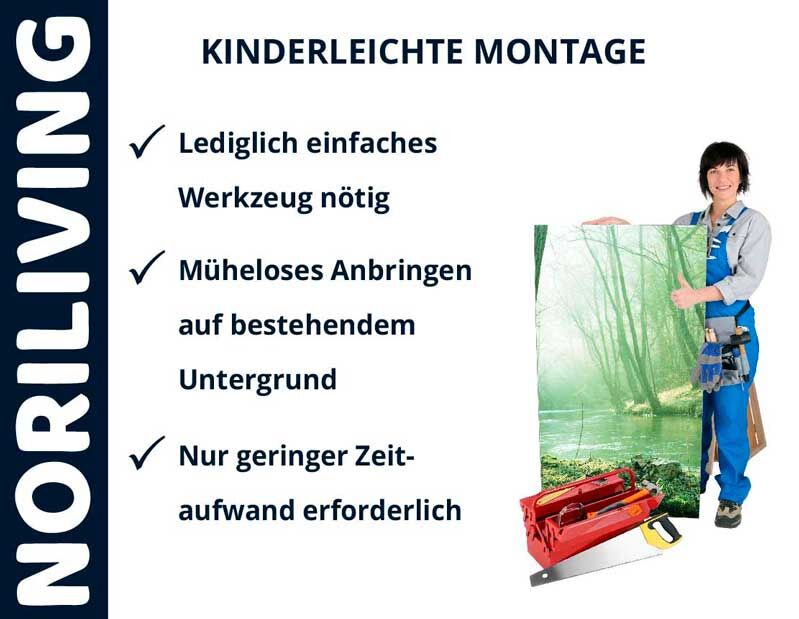 NORILIVING

KINDERLEICHTE MONTAGE

✓ Lediglich einfaches Werkzeug nötig

✓ Müheloses Anbringen auf bestehendem Untergrund

✓ Nur geringer Zeitaufwand erforderlich